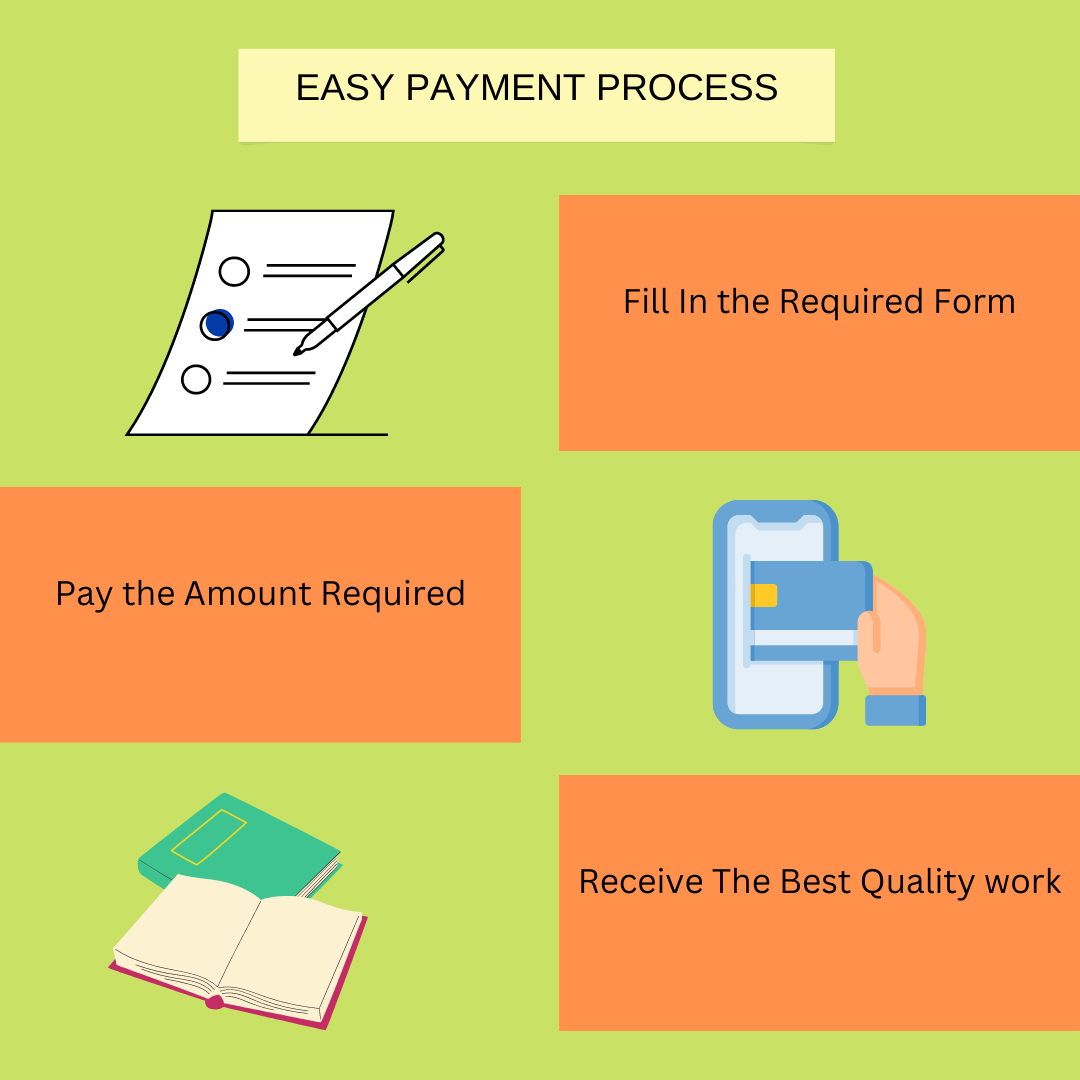 EASY PAYMENT PROCESS

Fill In the Required Form

Pay the Amount Required

Receive The Best Quality work